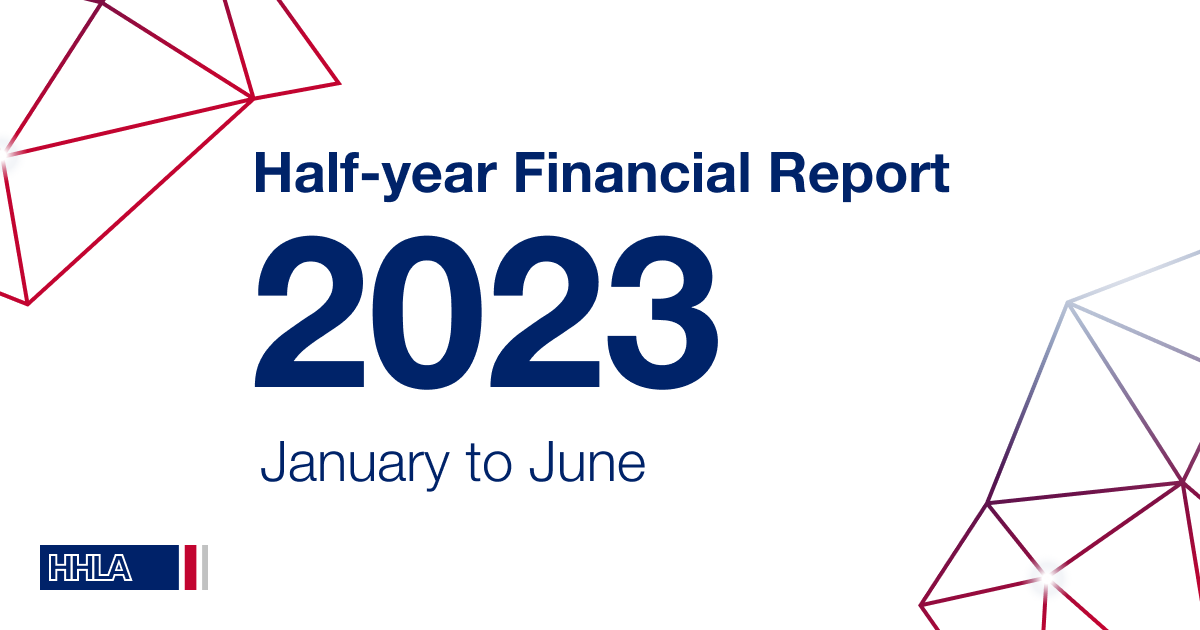 Half-year Financial Report

2023

January to June

HHLA